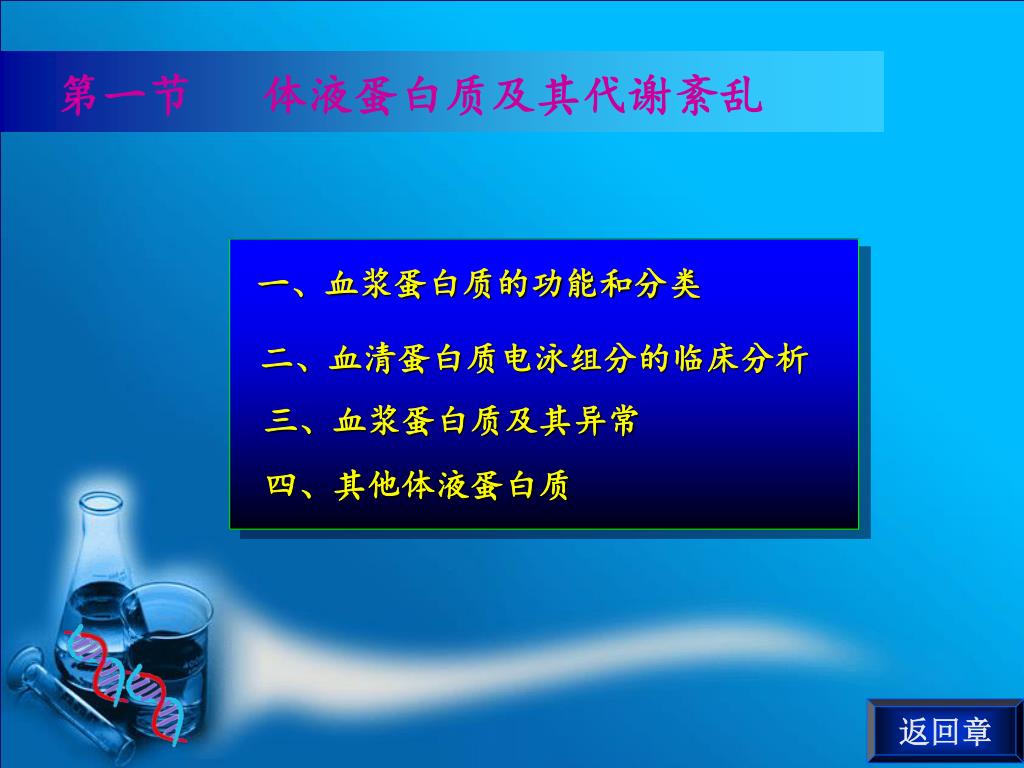 第一节　　体液蛋白质及其代谢紊乱

一、血浆蛋白质的功能和分类

二、血清蛋白质电泳组分的临床分析

三、血浆蛋白质及其异常

四、其他体液蛋白质

返回章